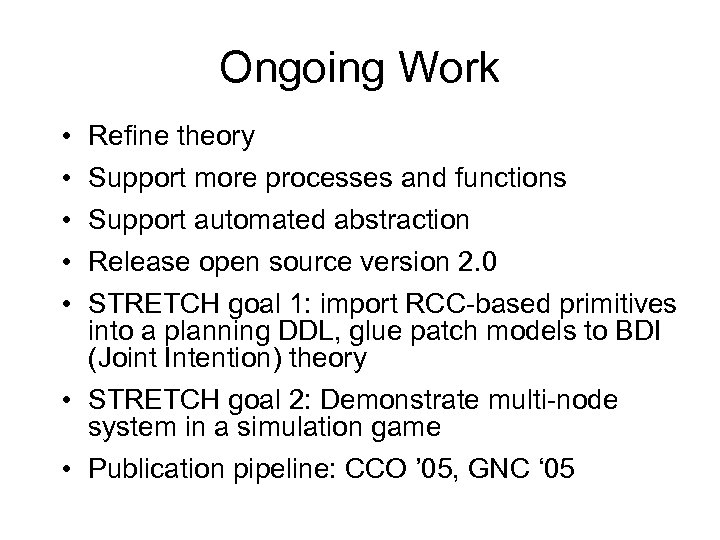 Ongoing Work

• Refine theory
• Support more processes and functions
• Support automated abstraction
• Release open source version 2.0
• STRETCH goal 1: import RCC-based primitives into a planning DDL, glue patch models to BDI (Joint Intention) theory
• STRETCH goal 2: Demonstrate multi-node system in a simulation game
• Publication pipeline: CCO ’05, GNC ‘05